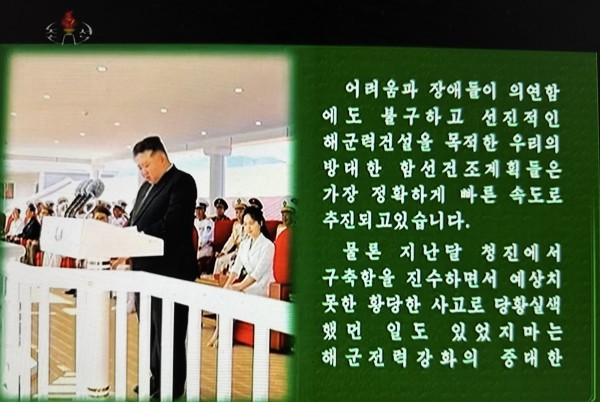 어려움과 장애들이 의연함에도 불구하고 선진적인 해군력건설을 목적한 우리의 방대한 함선건조계획들은 가장 정확하게 빠른 속도로 추진되고있습니다.

물론 지난달 청진에서 구축함을 진수하면서 예상치 못한 황당한 사고로 당황실색했던 일도 있었지마는 해군전력강화의 중대한